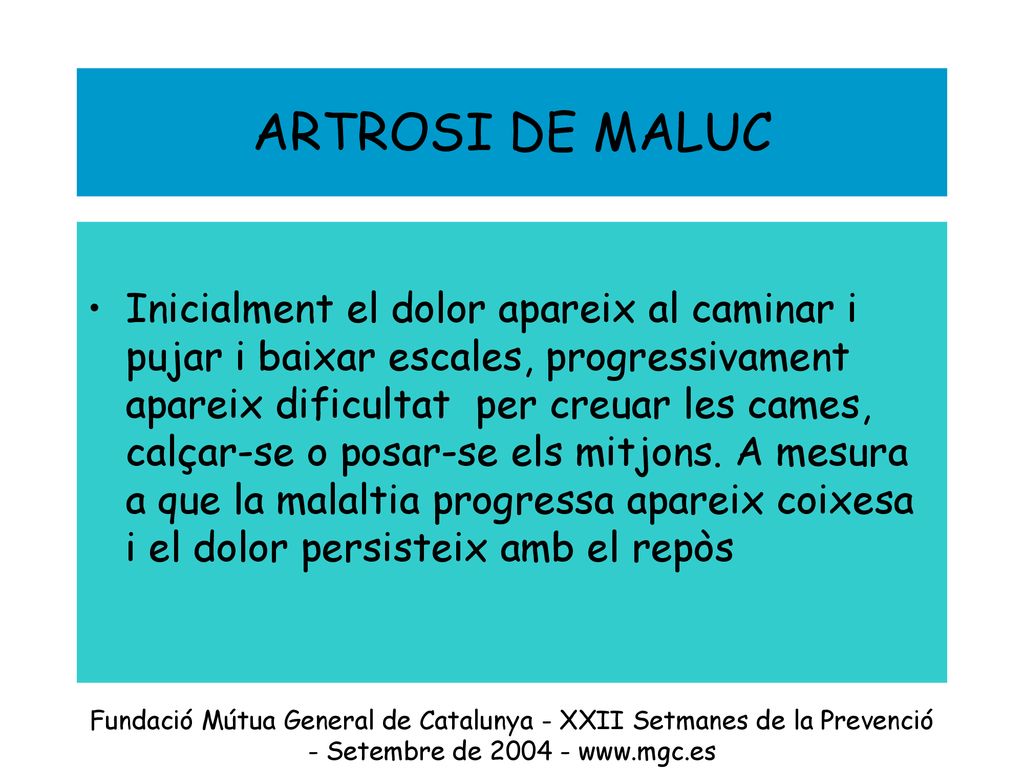 ARTROSI DE MALUC

• Inicialment el dolor apareix al caminar i pujar i baixar escales, progressivament apareix dificultat per creuar les cames, calçar-se o posar-se els mitjons. A mesura a que la malaltia progressa apareix coixesa i el dolor persisteix amb el repòs

Fundació Mútua General de Catalunya - XXII Setmanes de la Prevenció - Setembre de 2004 - www.mgc.es